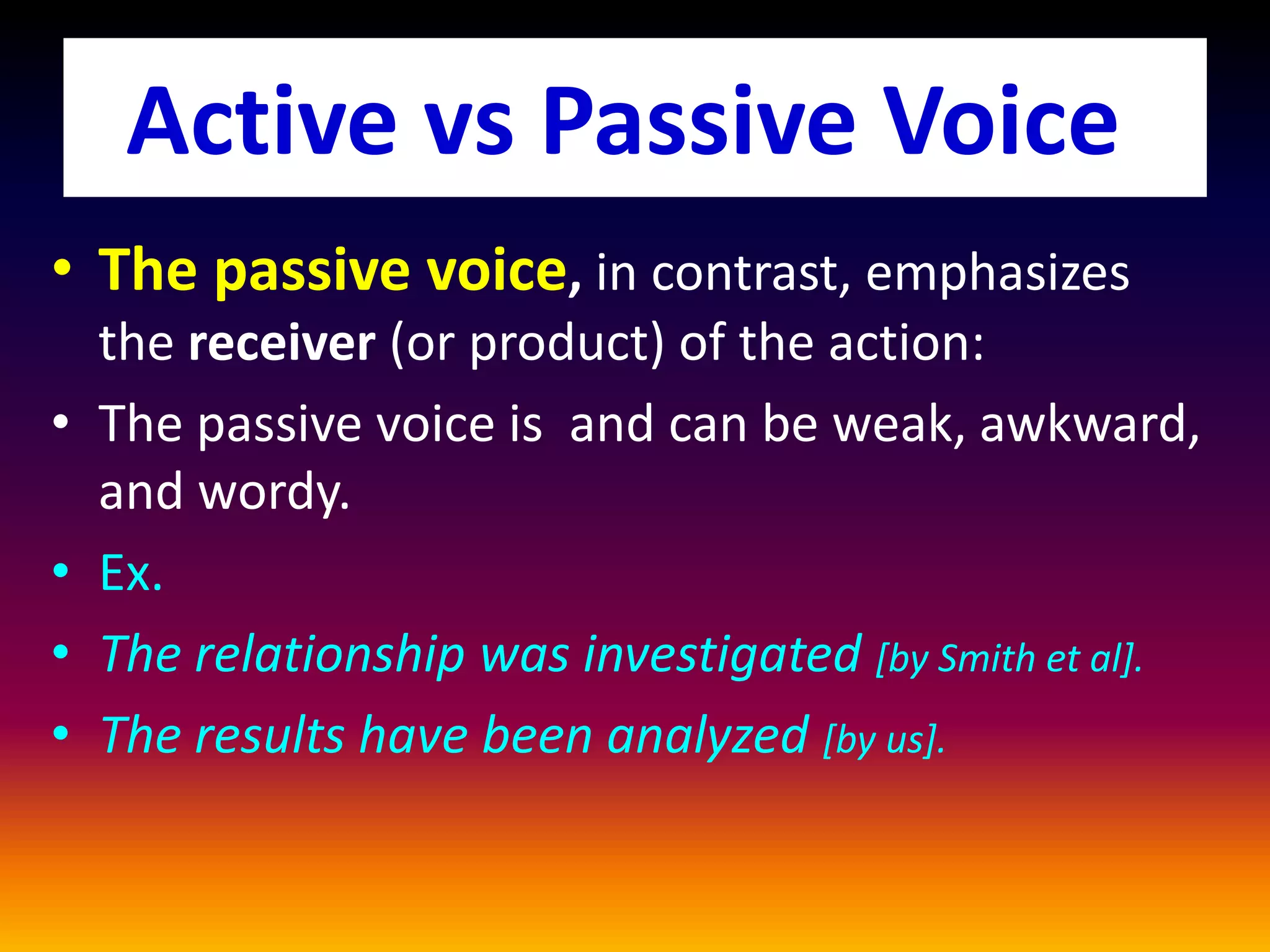 Active vs Passive Voice

• The passive voice, in contrast, emphasizes the receiver (or product) of the action:

• The passive voice is  and can be weak, awkward, and wordy.

• Ex.

• The relationship was investigated [by Smith et al].

• The results have been analyzed [by us].